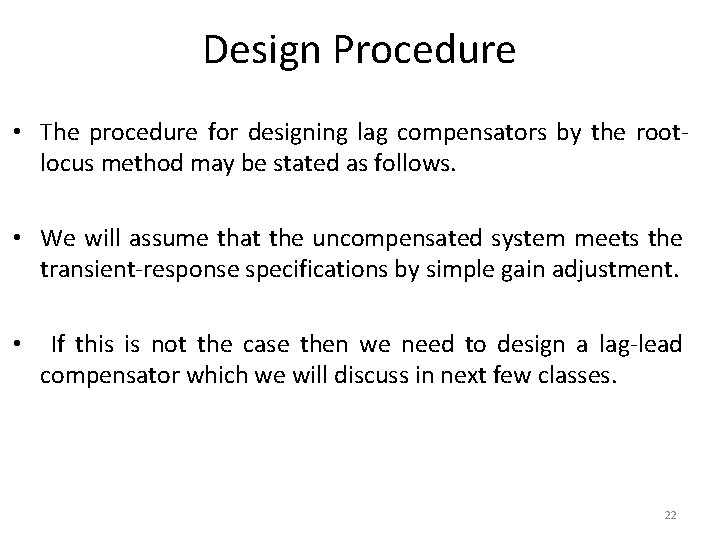 Design Procedure

• The procedure for designing lag compensators by the root-locus method may be stated as follows.

• We will assume that the uncompensated system meets the transient-response specifications by simple gain adjustment.

• If this is not the case then we need to design a lag-lead compensator which we will discuss in next few classes.

22